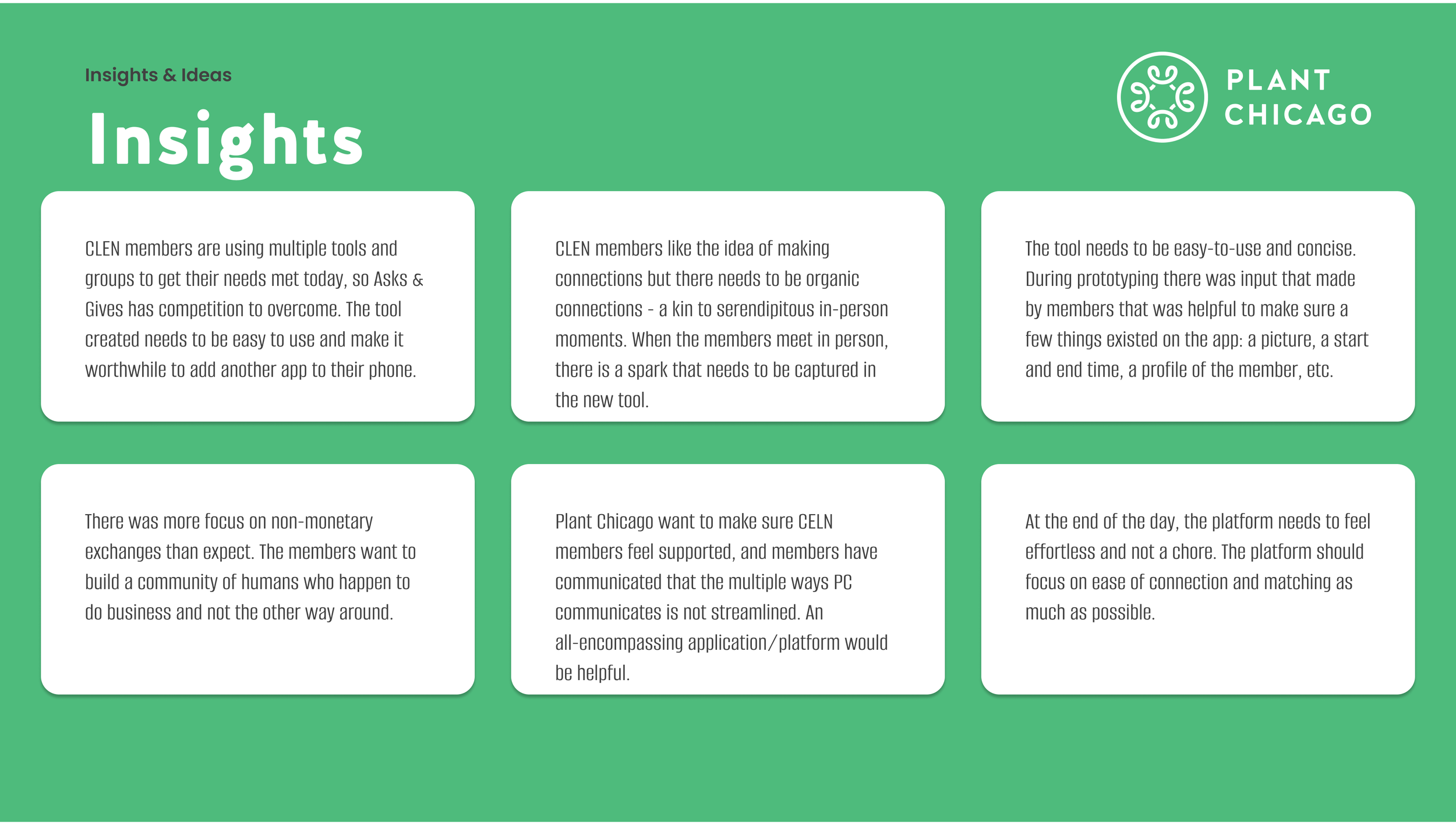 Insights & Ideas

Insights

PLANT CHICAGO

CLEN members are using multiple tools and groups to get their needs met today, so Asks & Gives has competition to overcome. The tool created needs to be easy to use and make it worthwhile to add another app to their phone.

CLEN members like the idea of making connections but there needs to be organic connections - a kin to serendipitous in-person moments. When the members meet in person, there is a spark that needs to be captured in the new tool.

The tool needs to be easy-to-use and concise. During prototyping there was input that made by members that was helpful to make sure a few things existed on the app: a picture, a start and end time, a profile of the member, etc.

There was more focus on non-monetary exchanges than expect. The members want to build a community of humans who happen to do business and not the other way around.

Plant Chicago want to make sure CELN members feel supported, and members have communicated that the multiple ways PC communicates is not streamlined. An all-encompassing application/platform would be helpful.

At the end of the day, the platform needs to feel effortless and not a chore. The platform should focus on ease of connection and matching as much as possible.